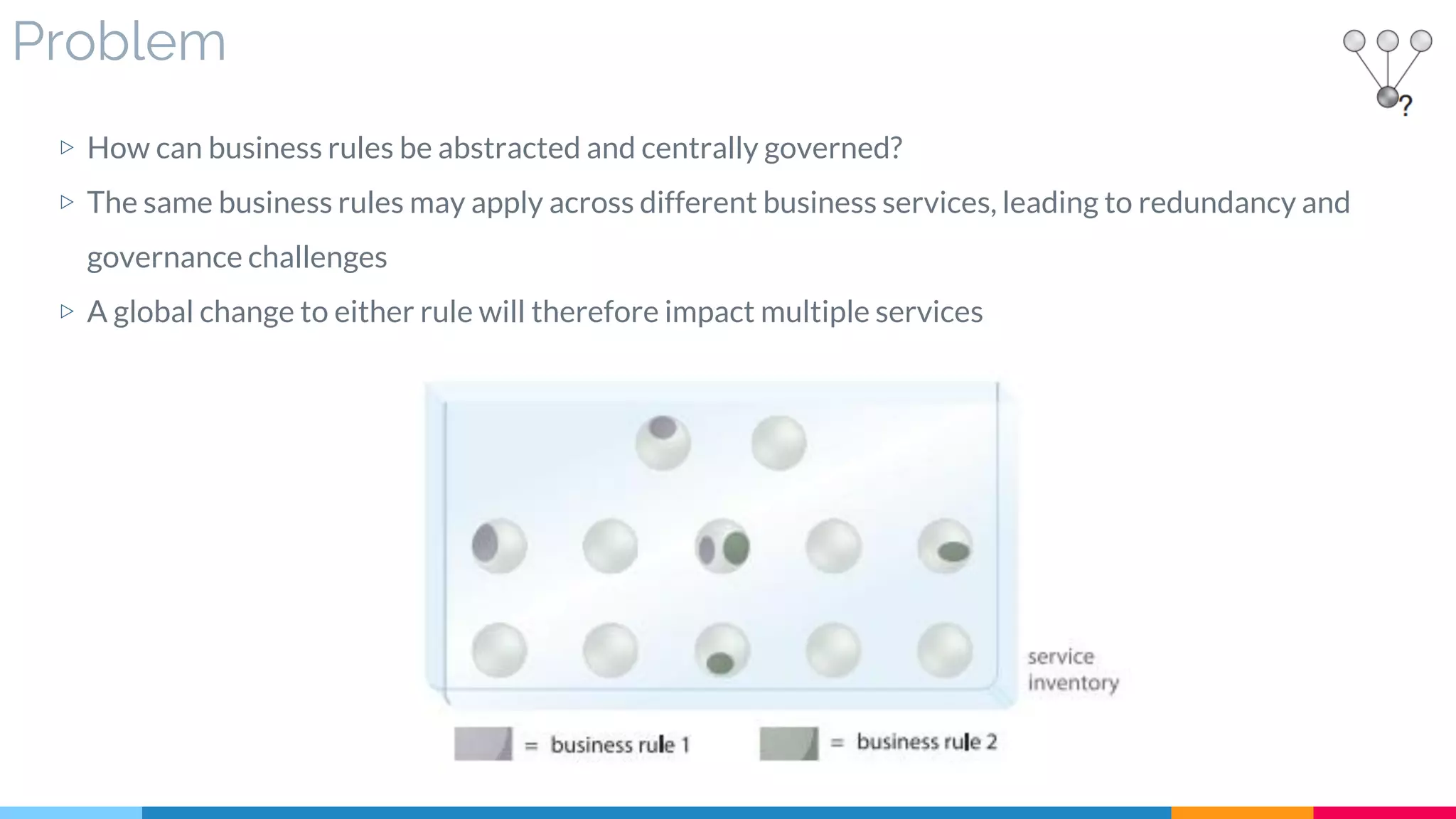 Problem

?

▷ How can business rules be abstracted and centrally governed?

▷ The same business rules may apply across different business services, leading to redundancy and governance challenges

▷ A global change to either rule will therefore impact multiple services

service inventory

= business rule 1

= business rule 2